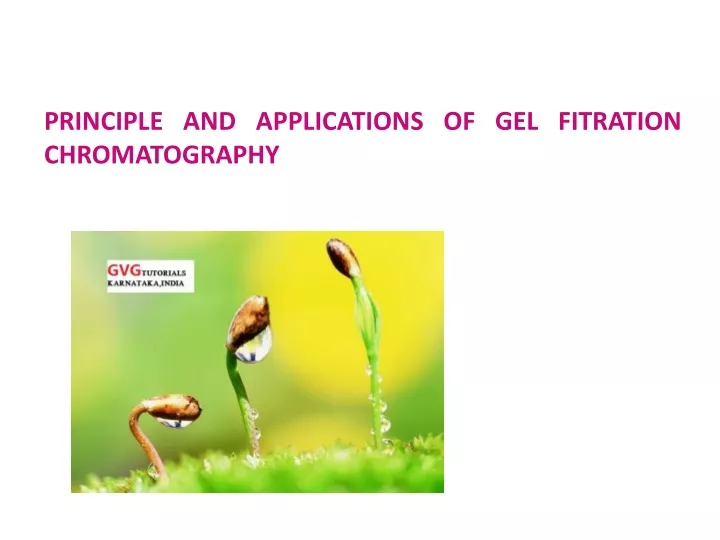 PRINCIPLE AND APPLICATIONS OF GEL FITRATION CHROMATOGRAPHY

GVG TUTORIALS
KARNATAKA,INDIA